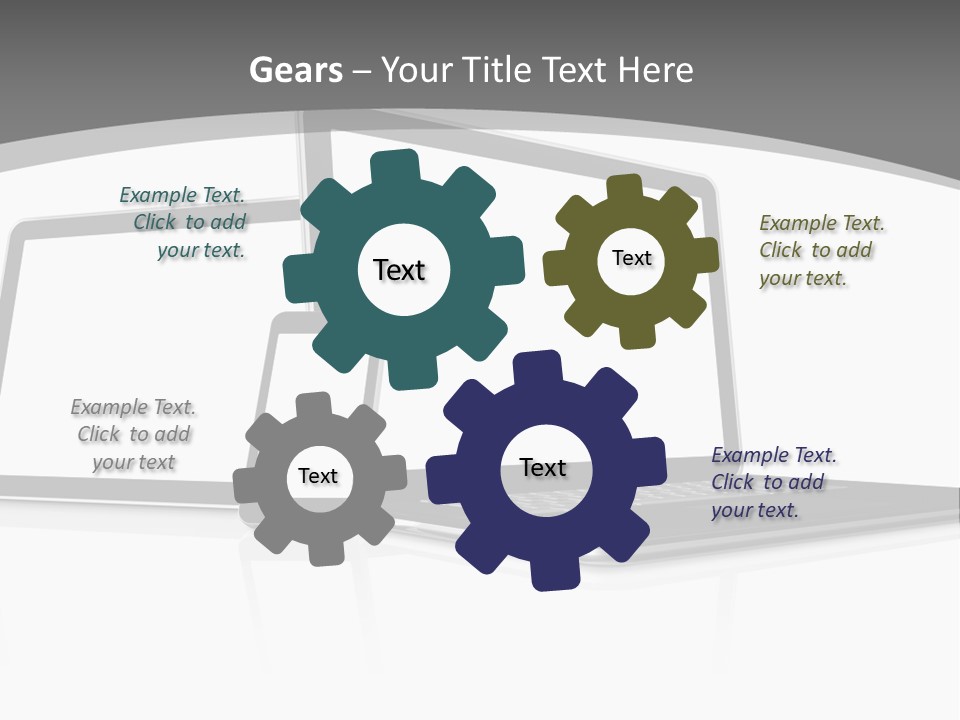 Gears – Your Title Text Here

Example Text. Click to add your text.

Text

Text

Example Text. Click to add your text.

Example Text. Click to add your text

Text

Text

Example Text. Click to add your text.